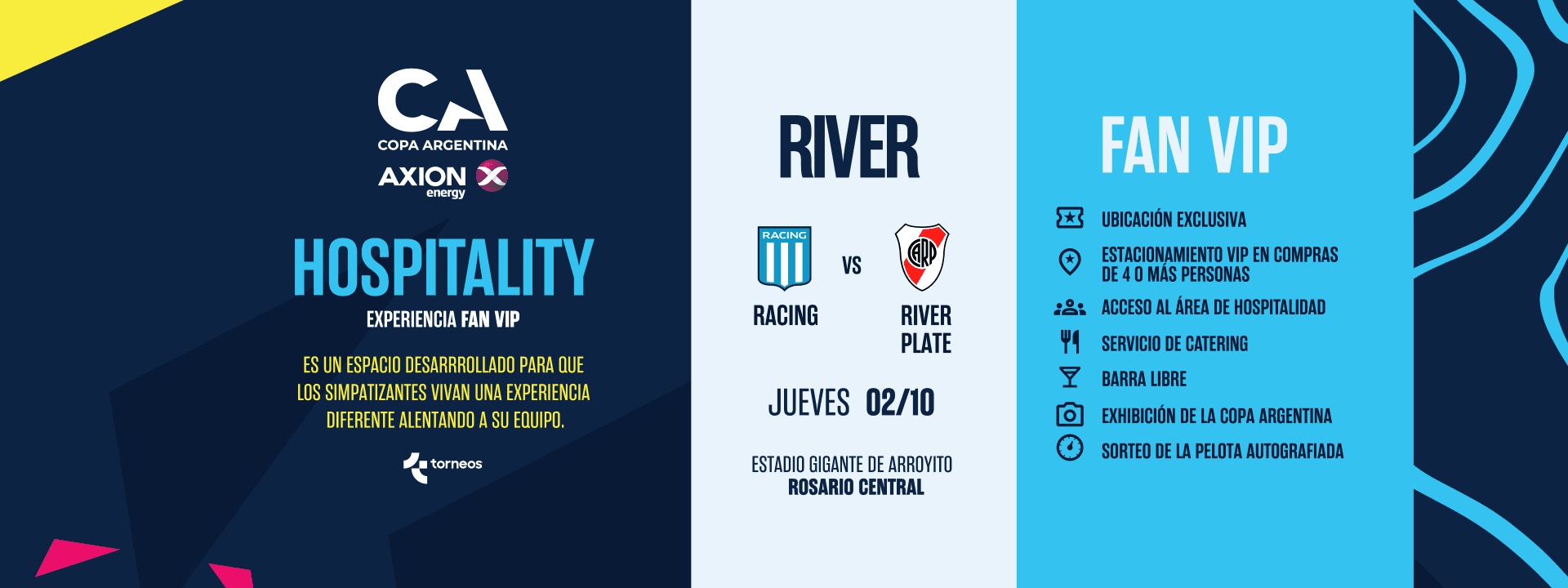 CA
COPA ARGENTINA
AXION energy

HOSPITALITY
EXPERIENCIA FAN VIP

ES UN ESPACIO DESARRROLLADO PARA QUE LOS SIMPATIZANTES VIVAN UNA EXPERIENCIA DIFERENTE ALENTANDO A SU EQUIPO.

torneos

RIVER

RACING
RACING
VS
CARP
RIVER PLATE

JUEVES 02/10

ESTADIO GIGANTE DE ARROYITO
ROSARIO CENTRAL

FAN VIP

UBICACIÓN EXCLUSIVA
ESTACIONAMIENTO VIP EN COMPRAS DE 4 O MÁS PERSONAS
ACCESO AL ÁREA DE HOSPITALIDAD
SERVICIO DE CATERING
BARRA LIBRE
EXHIBICIÓN DE LA COPA ARGENTINA
SORTEO DE LA PELOTA AUTOGRAFIADA